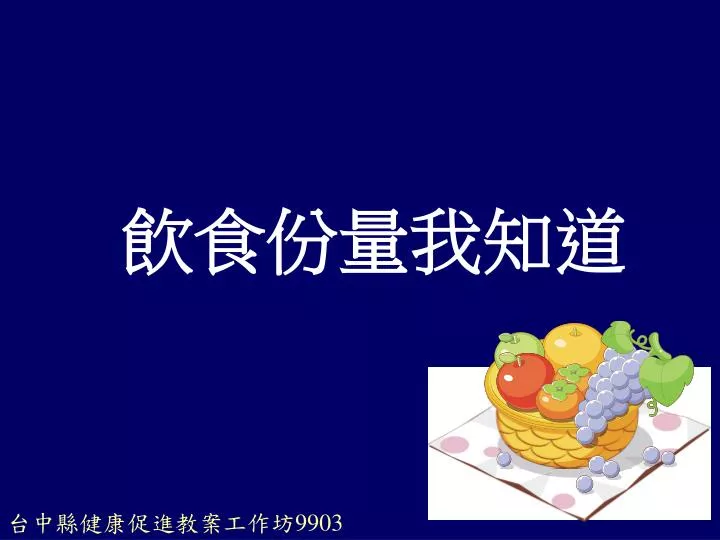 飲食份量我知道

台中縣健康促進教案工作坊9903